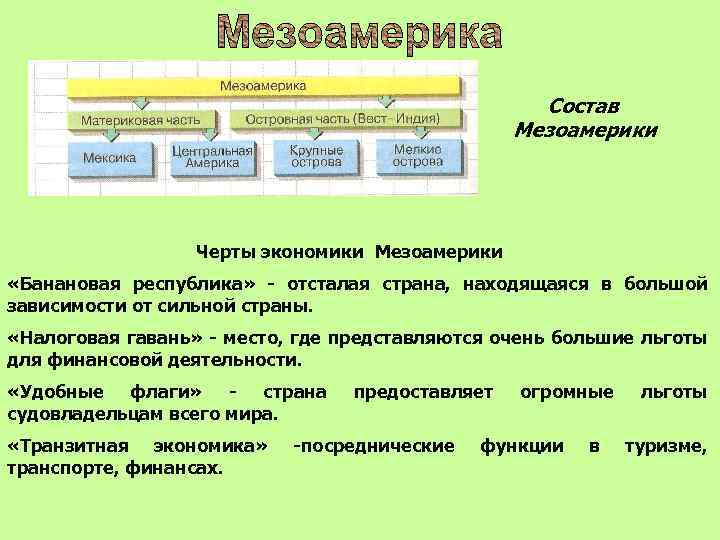 Мезоамерика

Мезоамерика

Материковая часть

Островная часть (Вест- Индия)

Мексика

Центральная Америка

Крупные острова

Мелкие острова

Состав Мезоамерики

Черты экономики Мезоамерики

«Банановая республика» - отсталая страна, находящаяся в большой зависимости от сильной страны.

«Налоговая гавань» - место, где представляются очень большие льготы для финансовой деятельности.

«Удобные флаги» - страна предоставляет огромные льготы судовладельцам всего мира.

«Транзитная экономика» -посреднические функции в туризме, транспорте, финансах.